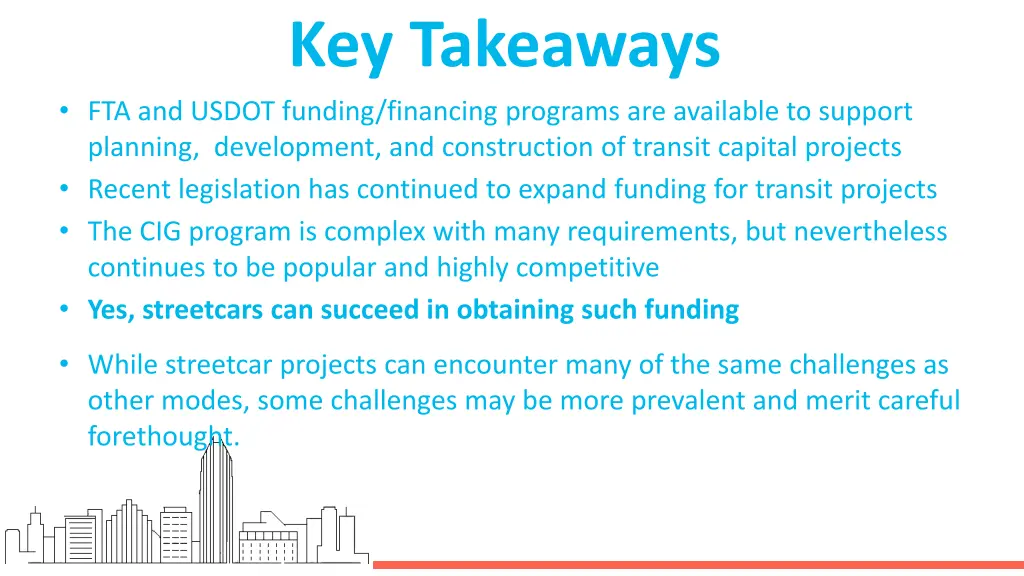 Key Takeaways

• FTA and USDOT funding/financing programs are available to support planning,  development, and construction of transit capital projects
• Recent legislation has continued to expand funding for transit projects
• The CIG program is complex with many requirements, but nevertheless continues to be popular and highly competitive
• Yes, streetcars can succeed in obtaining such funding

• While streetcar projects can encounter many of the same challenges as other modes, some challenges may be more prevalent and merit careful forethought.